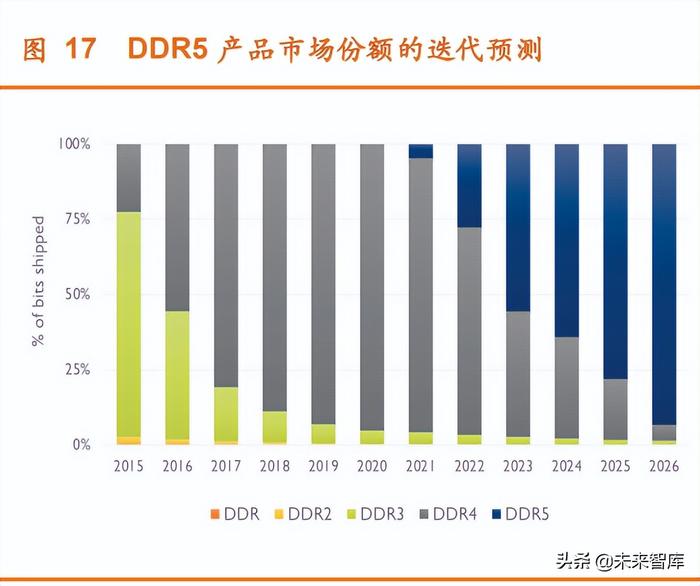 图 17 DDR5 产品市场份额的迭代预测

100%
75%
50%
25%
0%

% of bits shipped

2015 2016 2017 2018 2019 2020 2021 2022 2023 2024 2025 2026

DDR DDR2 DDR3 DDR4 DDR5

头条 @未来智库